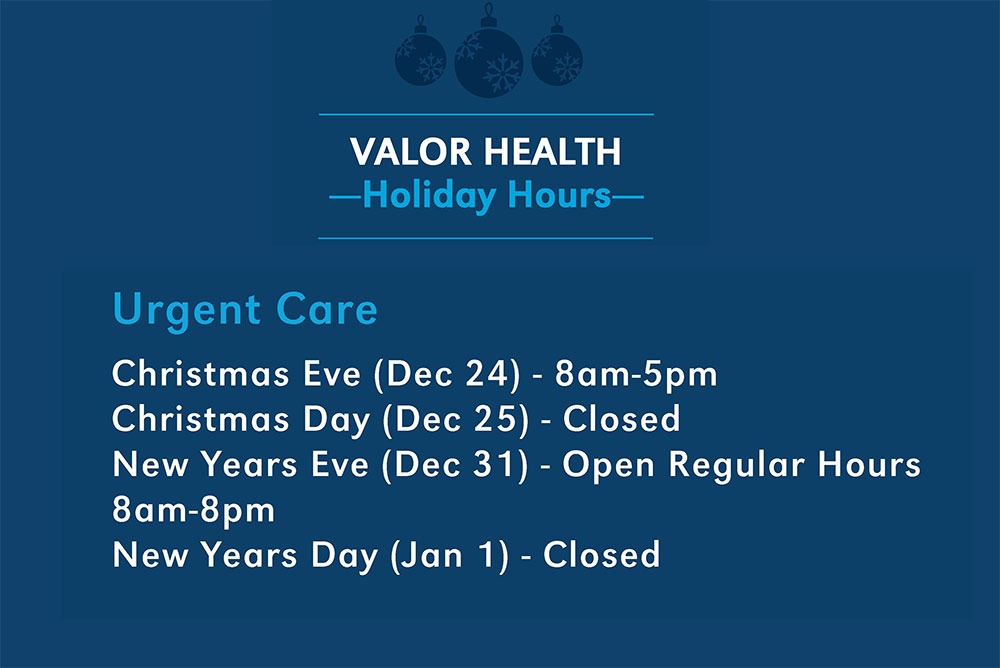 VALOR HEALTH
—Holiday Hours—

Urgent Care

Christmas Eve (Dec 24) - 8am-5pm
Christmas Day (Dec 25) - Closed
New Years Eve (Dec 31) - Open Regular Hours 8am-8pm
New Years Day (Jan 1) - Closed